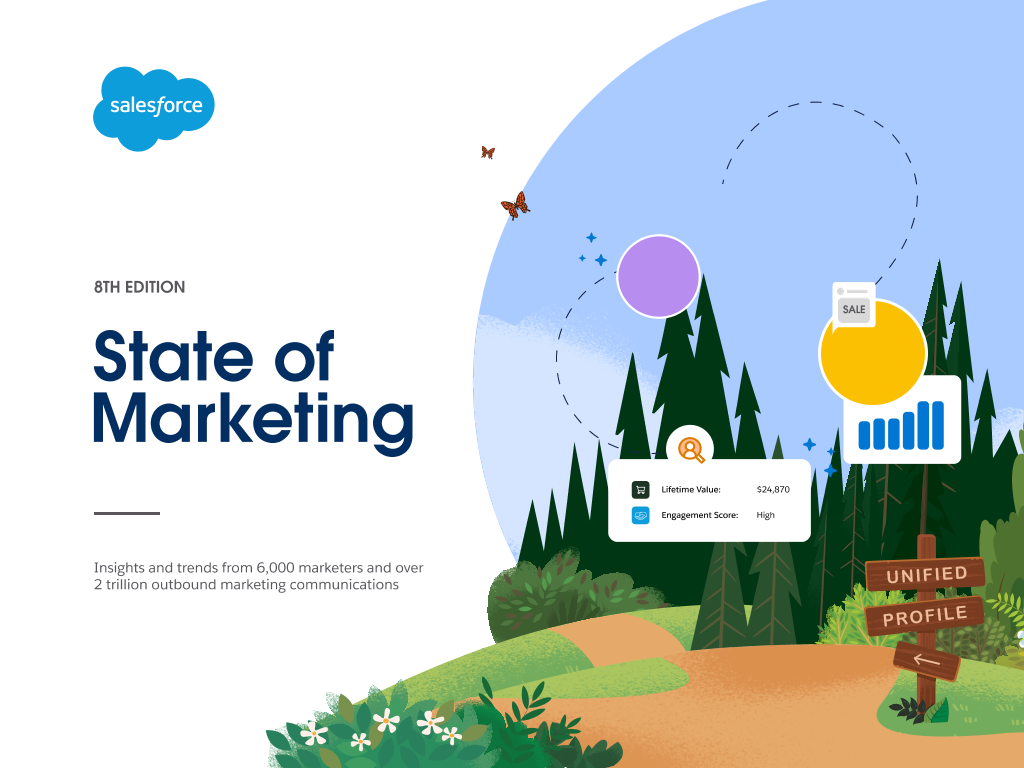 salesforce

8TH EDITION

State of Marketing

Insights and trends from 6,000 marketers and over 2 trillion outbound marketing communications

SALE

Lifetime Value: $24,870

Engagement Score: High

UNIFIED

PROFILE